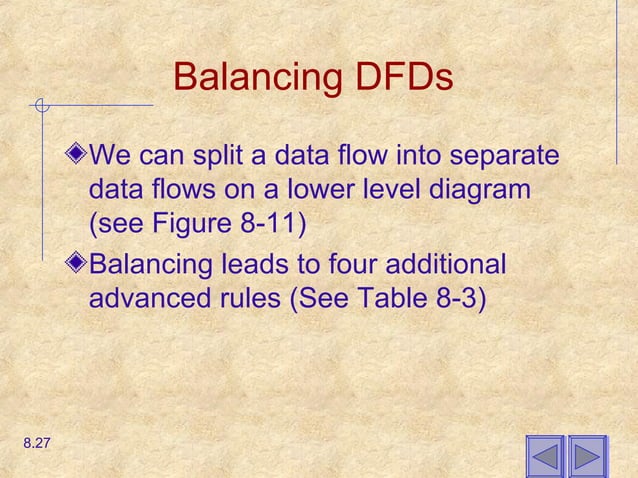 Balancing DFDs

We can split a data flow into separate data flows on a lower level diagram (see Figure 8-11)

Balancing leads to four additional advanced rules (See Table 8-3)

8.27